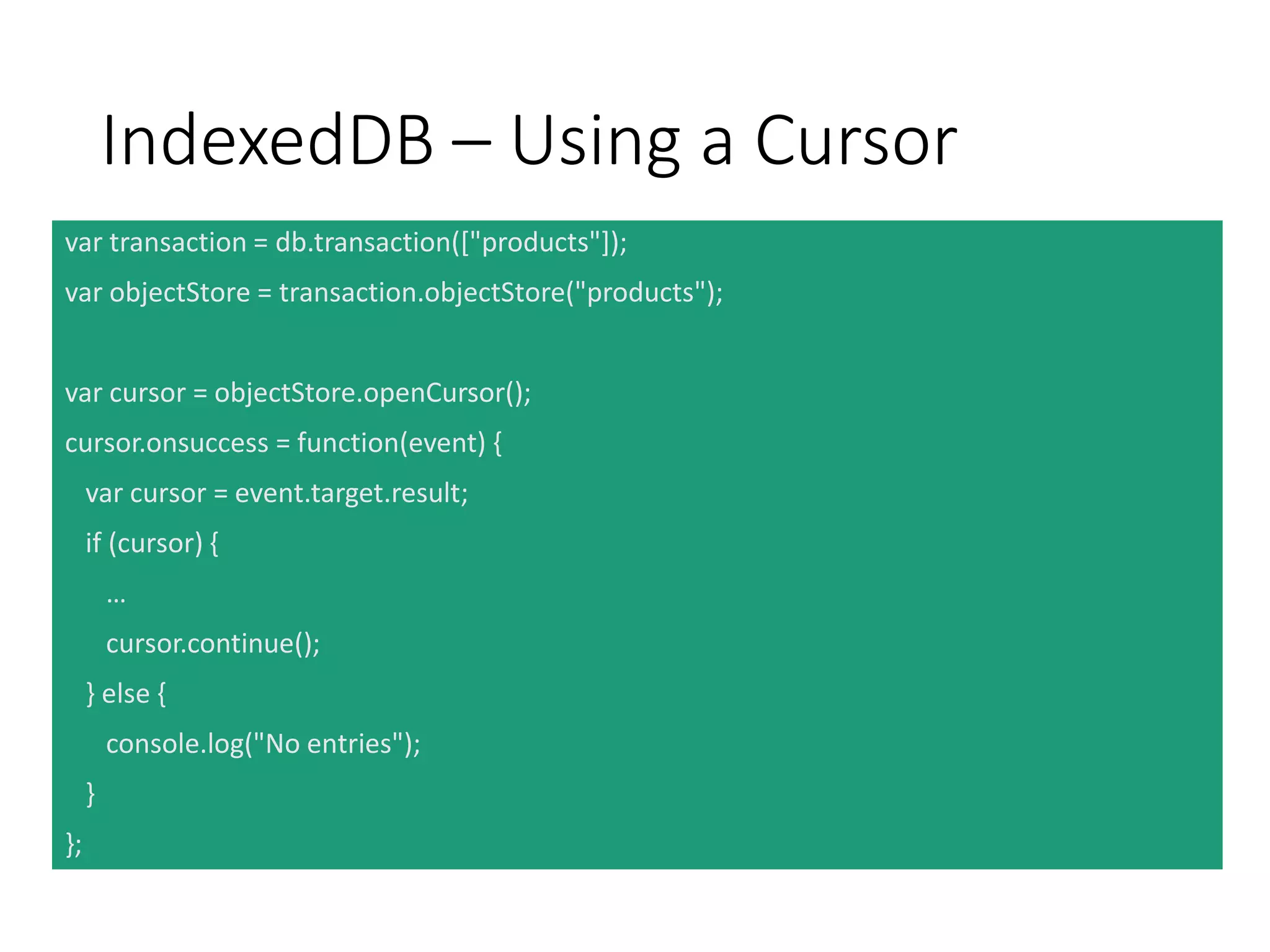 IndexedDB – Using a Cursor

var transaction = db.transaction(["products"]);
var objectStore = transaction.objectStore("products");

var cursor = objectStore.openCursor();
cursor.onsuccess = function(event) {
  var cursor = event.target.result;
  if (cursor) {
    …
    cursor.continue();
  } else {
    console.log("No entries");
  }
};